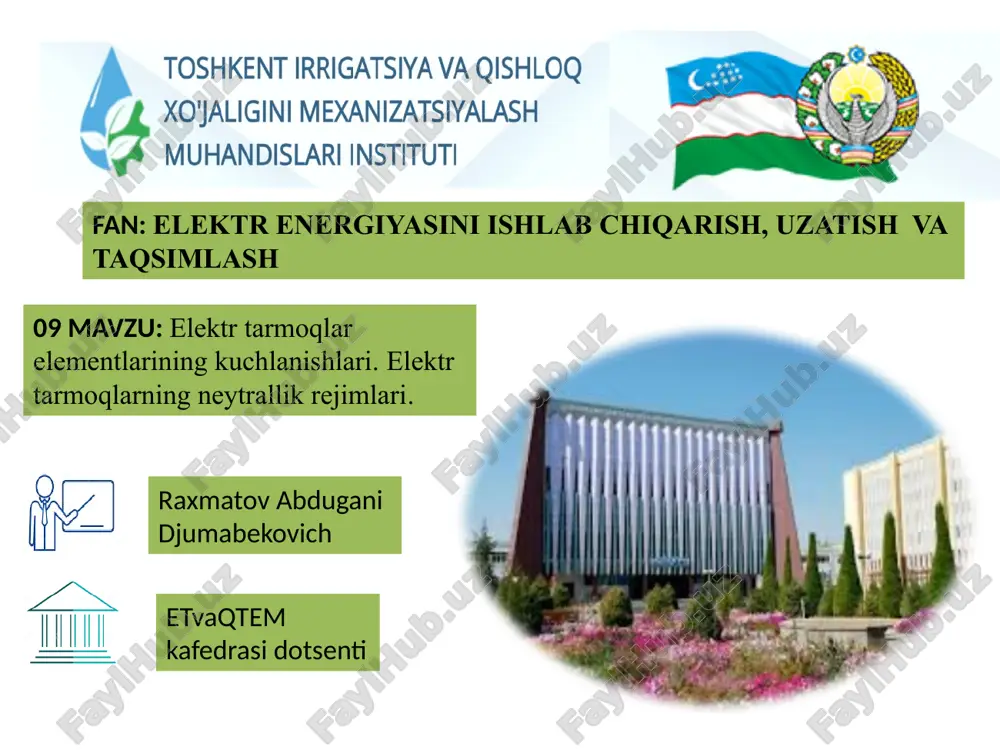 TOSHKENT IRRIGATSIYA VA QISHLOQ XO'JALIGINI MEXANIZATSIYALASH MUHANDISLARI INSTITUTI

FAN: ELEKTR ENERGIYASINI ISHLAB CHIQARISH, UZATISH VA TAQSIMLASH

09 MAVZU: Elektr tarmoqlar elementlarining kuchlanishlari. Elektr tarmoqlarning neytrallik rejimlari.

Raxmatov Abdugani Djumabekovich

ETvaQTEM kafedrasi dotsenti

FaylHub.uz